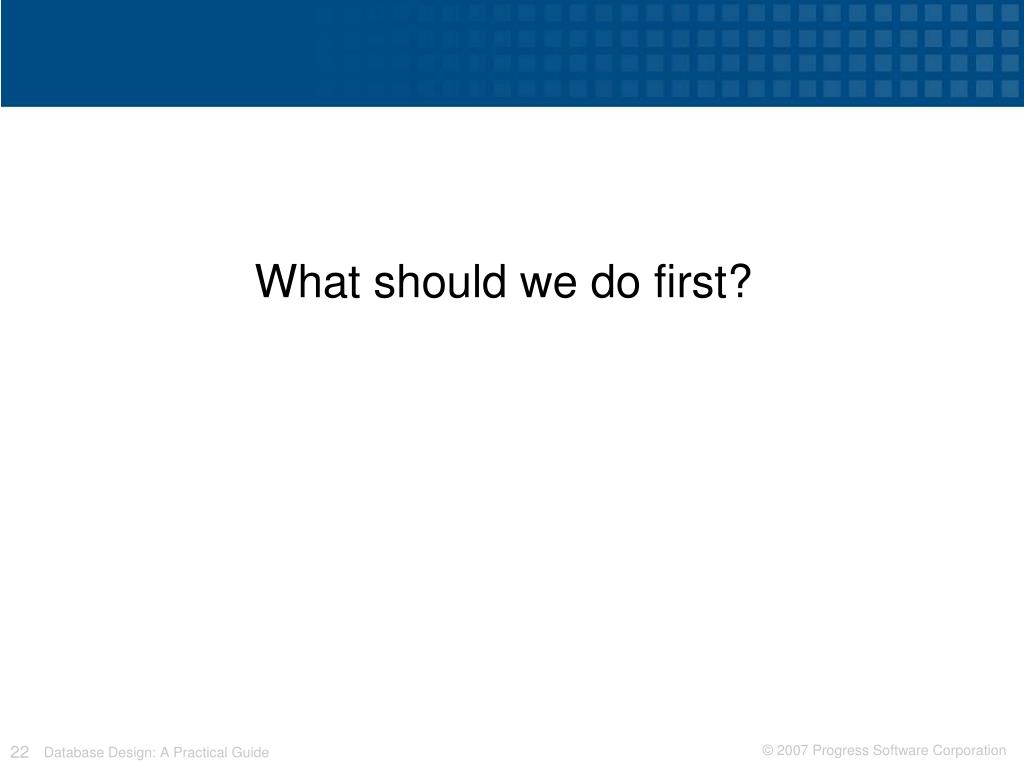 What should we do first?

22 Database Design: A Practical Guide

© 2007 Progress Software Corporation